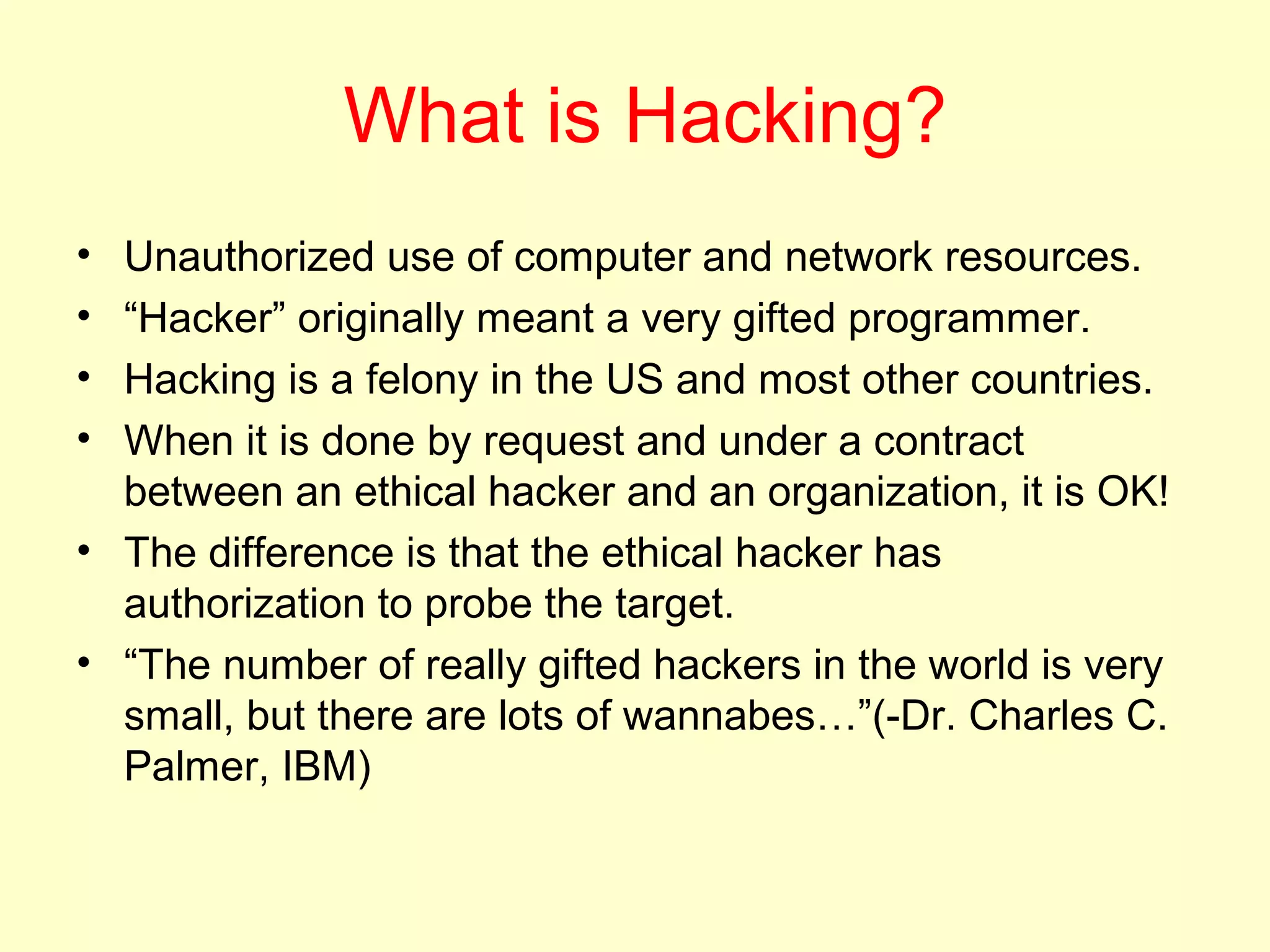 What is Hacking?

• Unauthorized use of computer and network resources.
• “Hacker” originally meant a very gifted programmer.
• Hacking is a felony in the US and most other countries.
• When it is done by request and under a contract between an ethical hacker and an organization, it is OK!
• The difference is that the ethical hacker has authorization to probe the target.
• “The number of really gifted hackers in the world is very small, but there are lots of wannabes…”(-Dr. Charles C. Palmer, IBM)